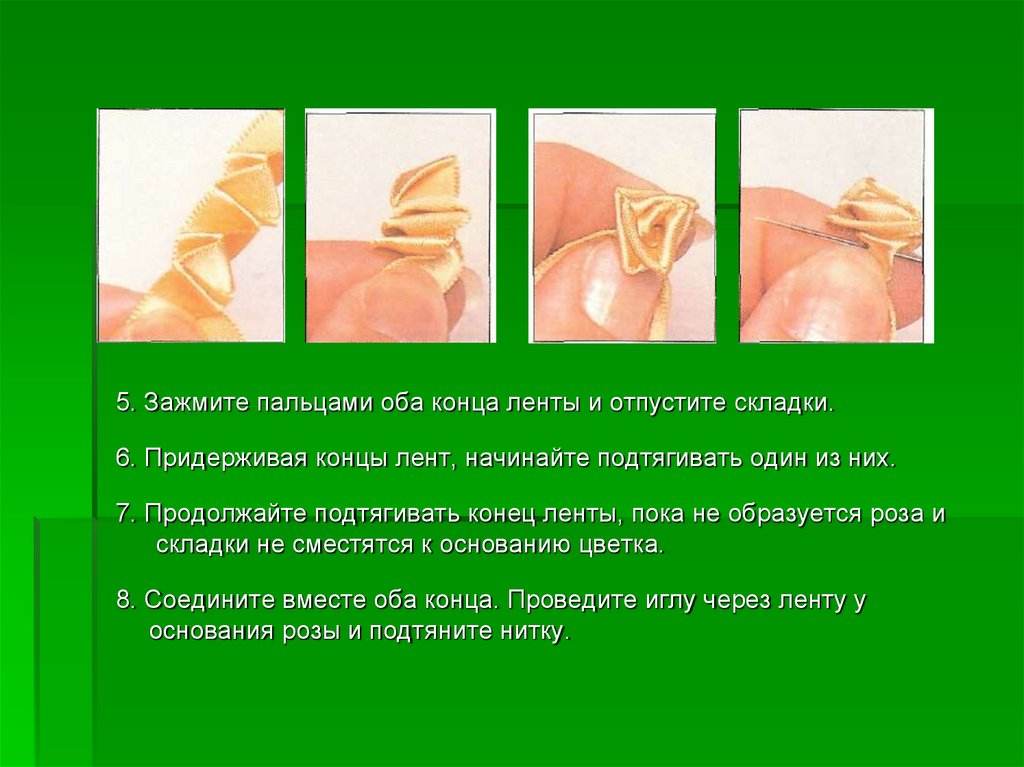 5. Зажмите пальцами оба конца ленты и отпустите складки.

6. Придерживая концы лент, начинайте подтягивать один из них.

7. Продолжайте подтягивать конец ленты, пока не образуется роза и складки не сместятся к основанию цветка.

8. Соедините вместе оба конца. Проведите иглу через ленту у основания розы и подтяните нитку.